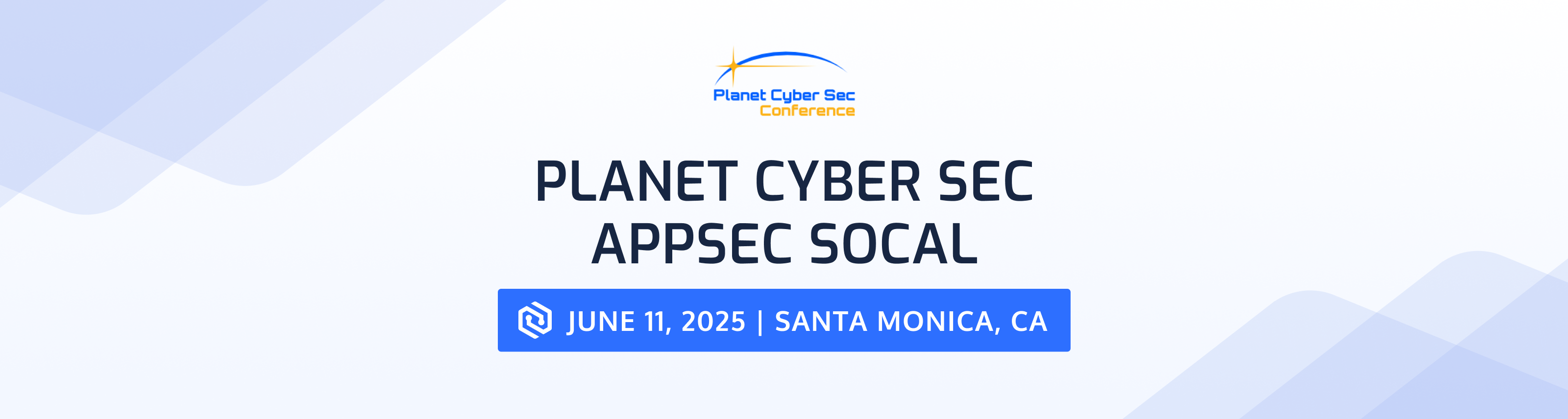 Planet Cyber Sec
Conference

PLANET CYBER SEC
APPSEC SOCAL

JUNE 11, 2025 | SANTA MONICA, CA